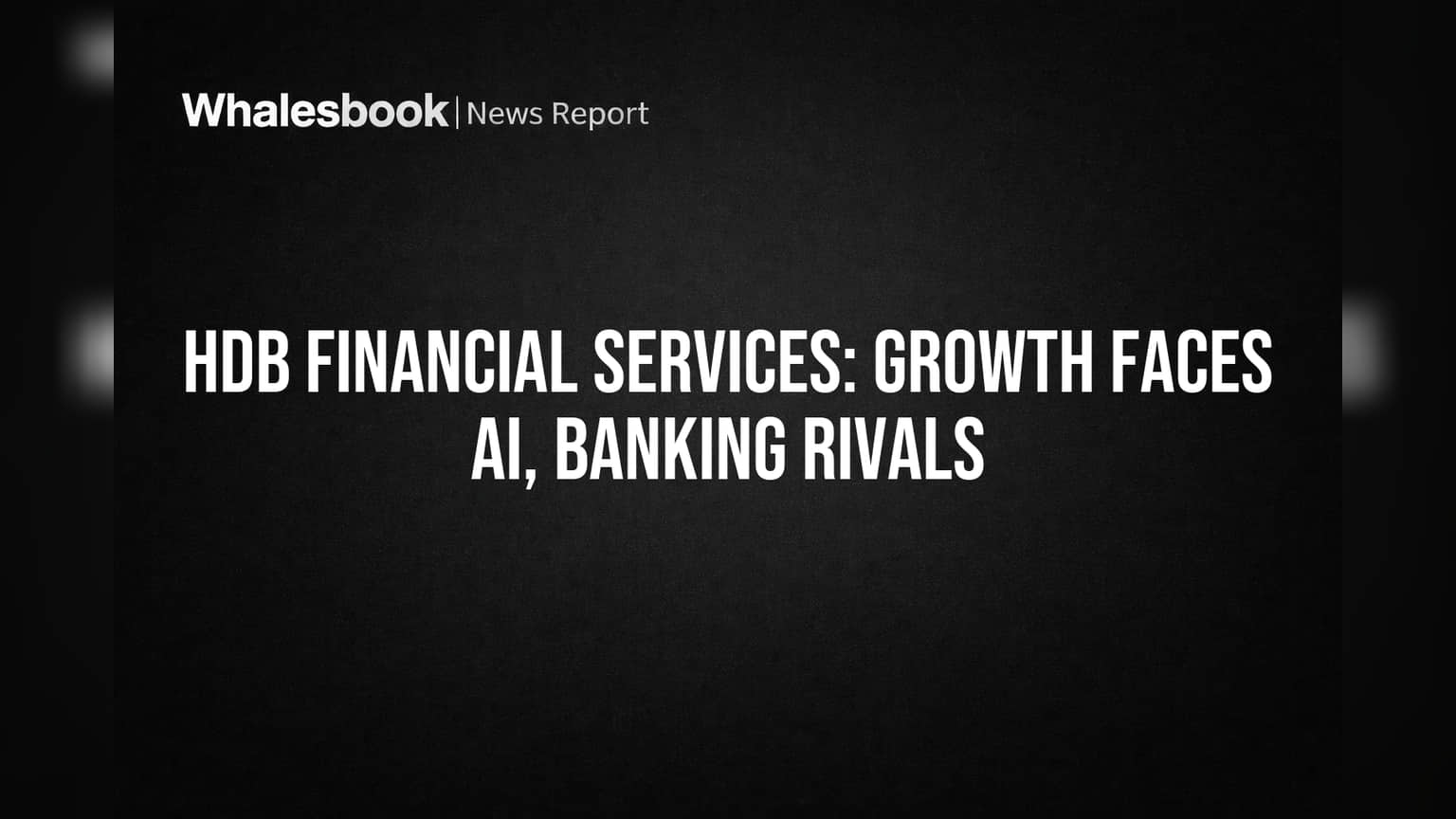 Whalesbook | News Report

HDB FINANCIAL SERVICES: GROWTH FACES AI, BANKING RIVALS